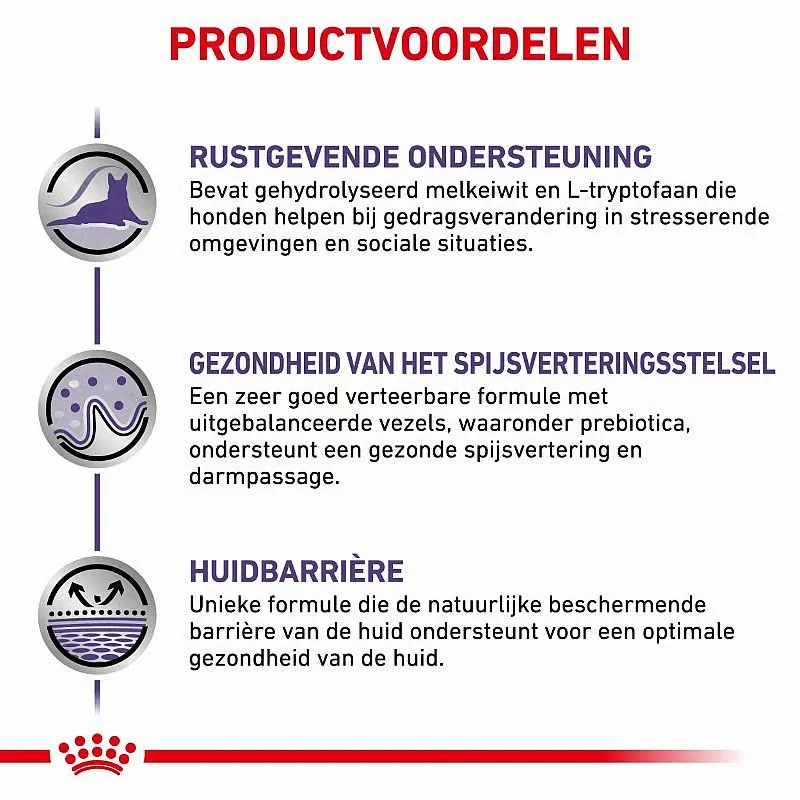 PRODUCTVOORDELEN

RUSTGEVENDE ONDERSTEUNING
Bevat gehydrolyseerd melkeiwit en L-tryptofaan die honden helpen bij gedragsverandering in stresserende omgevingen en sociale situaties.

GEZONDHEID VAN HET SPIJSVERTERINGSSTELSEL
Een zeer goed verteerbare formule met uitgebalanceerde vezels, waaronder prebiotica, ondersteunt een gezonde spijsvertering en darmpassage.

HUIDBARRIÈRE
Unieke formule die de natuurlijke beschermende barrière van de huid ondersteunt voor een optimale gezondheid van de huid.